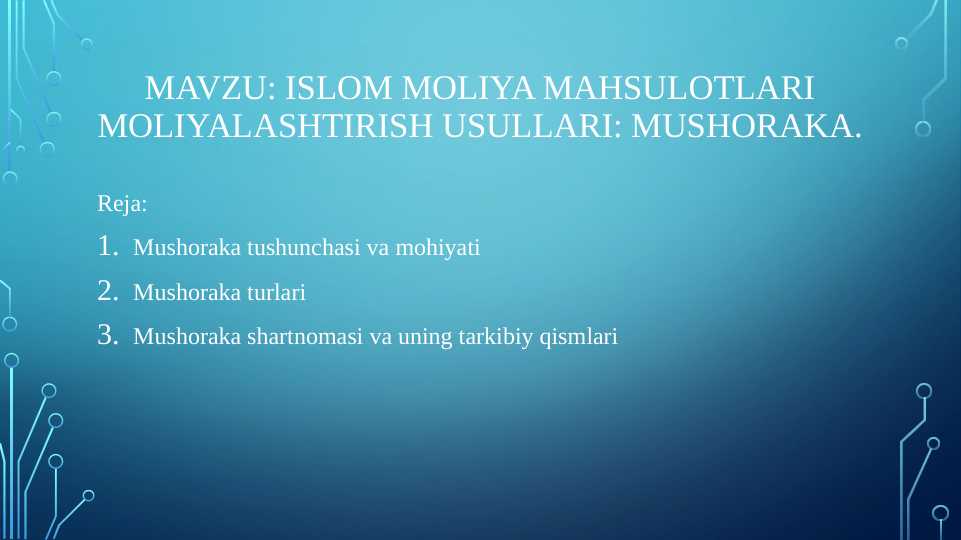 MAVZU: ISLOM MOLIYA MAHSULOTLARI MOLIYALASHTIRISH USULLARI: MUSHORAKA.

Reja:

1. Mushoraka tushunchasi va mohiyati
2. Mushoraka turlari
3. Mushoraka shartnomasi va uning tarkibiy qismlari